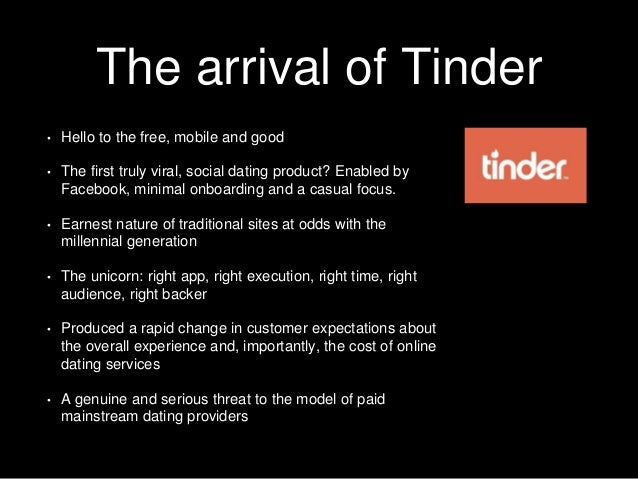 The arrival of Tinder

• Hello to the free, mobile and good

• The first truly viral, social dating product? Enabled by Facebook, minimal onboarding and a casual focus.

• Earnest nature of traditional sites at odds with the millennial generation

• The unicorn: right app, right execution, right time, right audience, right backer

• Produced a rapid change in customer expectations about the overall experience and, importantly, the cost of online dating services

• A genuine and serious threat to the model of paid mainstream dating providers

tinder